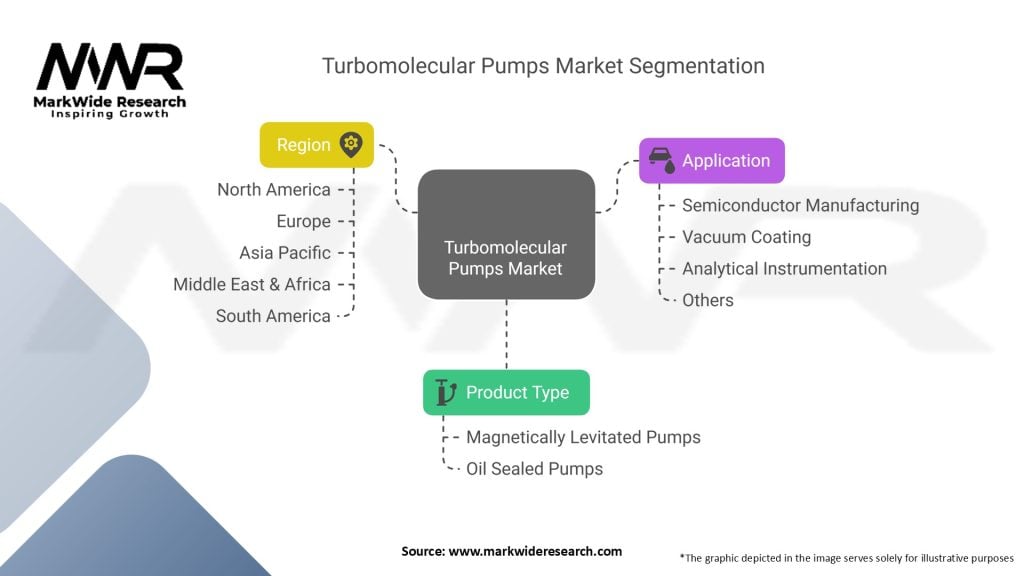 MWR
MarkWide Research
Inspiring Growth

Turbomolecular Pumps Market Segmentation

Region
North America
Europe
Asia Pacific
Middle East & Africa
South America

Turbomolecular Pumps Market

Application
Semiconductor Manufacturing
Vacuum Coating
Analytical Instrumentation
Others

Product Type
Magnetically Levitated Pumps
Oil Sealed Pumps

Source: www.markwideresearch.com

*The graphic depicted in the image serves solely for illustrative purposes